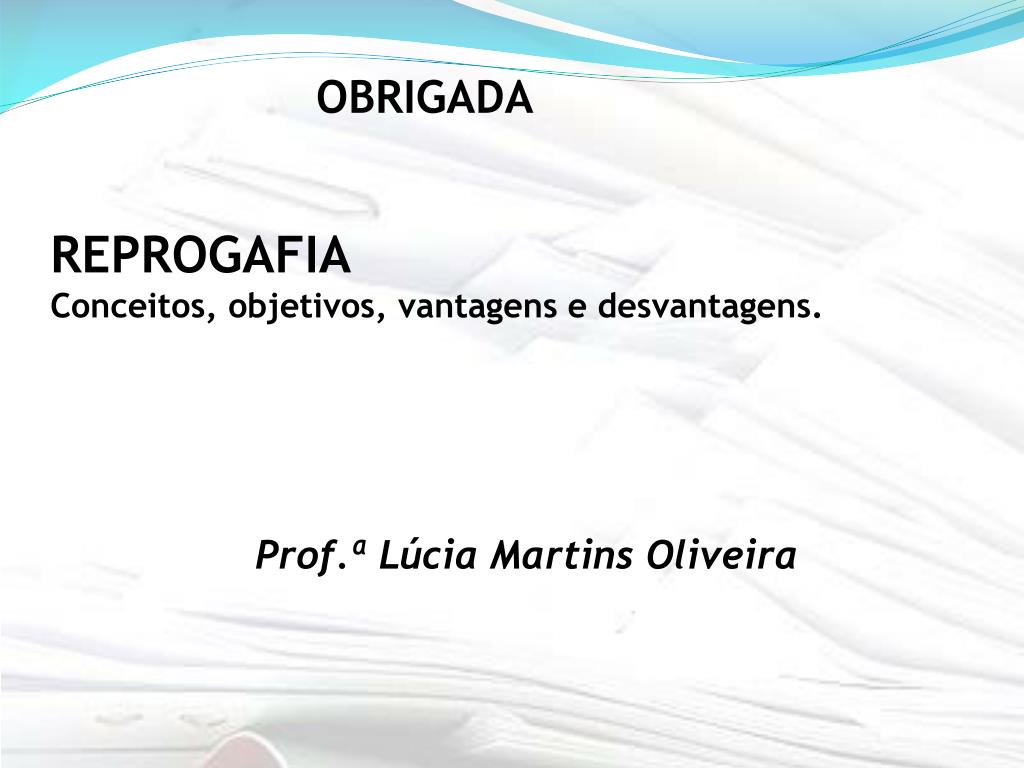 OBRIGADA

REPROGAFIA
Conceitos, objetivos, vantagens e desvantagens.

Prof.ª Lúcia Martins Oliveira